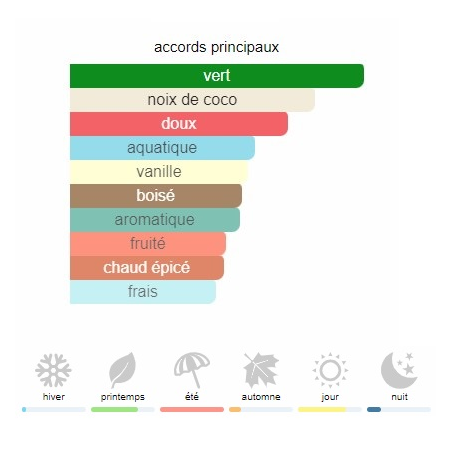 accords principaux

vert
noix de coco
doux
aquatique
vanille
boisé
aromatique
fruité
chaud épicé
frais

hiver
printemps
été
automne
jour
nuit